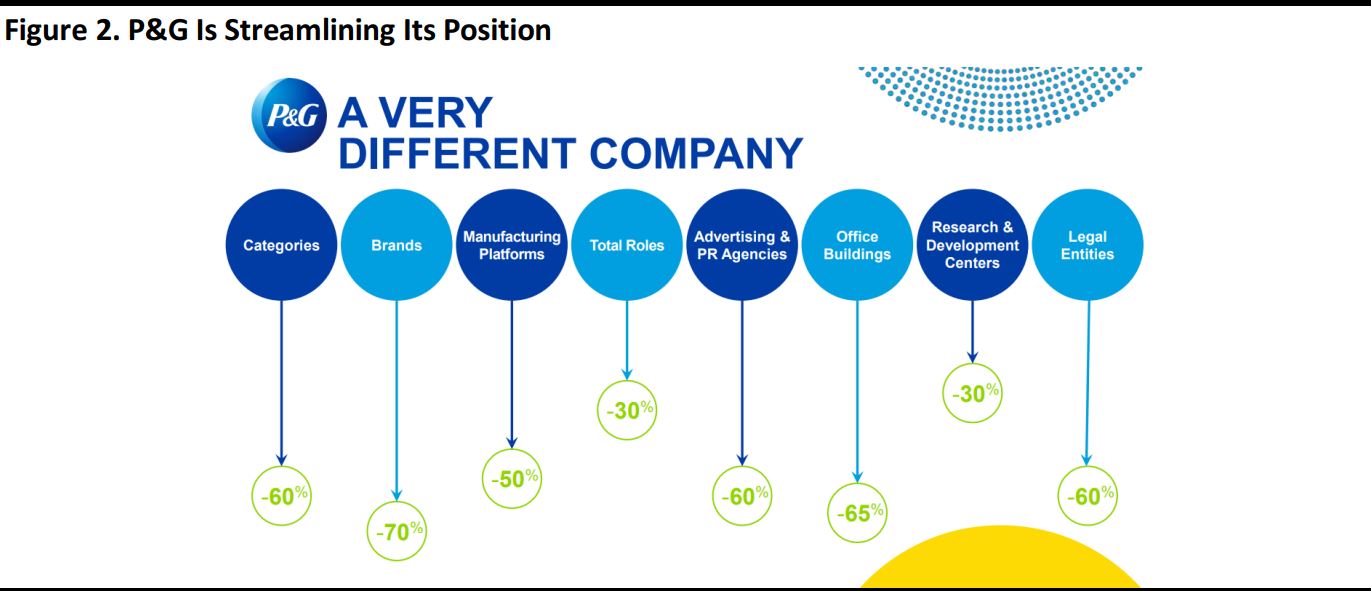 Figure 2. P&G Is Streamlining Its Position

P&G A VERY DIFFERENT COMPANY

Categories

Brands

Manufacturing Platforms

Total Roles

Advertising & PR Agencies

Office Buildings

Research & Development Centers

Legal Entities

-60%

-70%

-50%

-30%

-60%

-65%

-30%

-60%